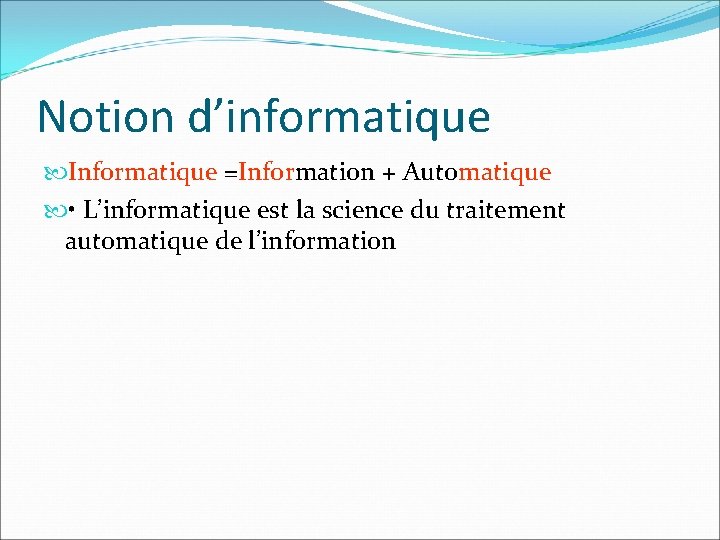 Notion d’informatique

Informatique =Information + Automatique

• L’informatique est la science du traitement automatique de l’information